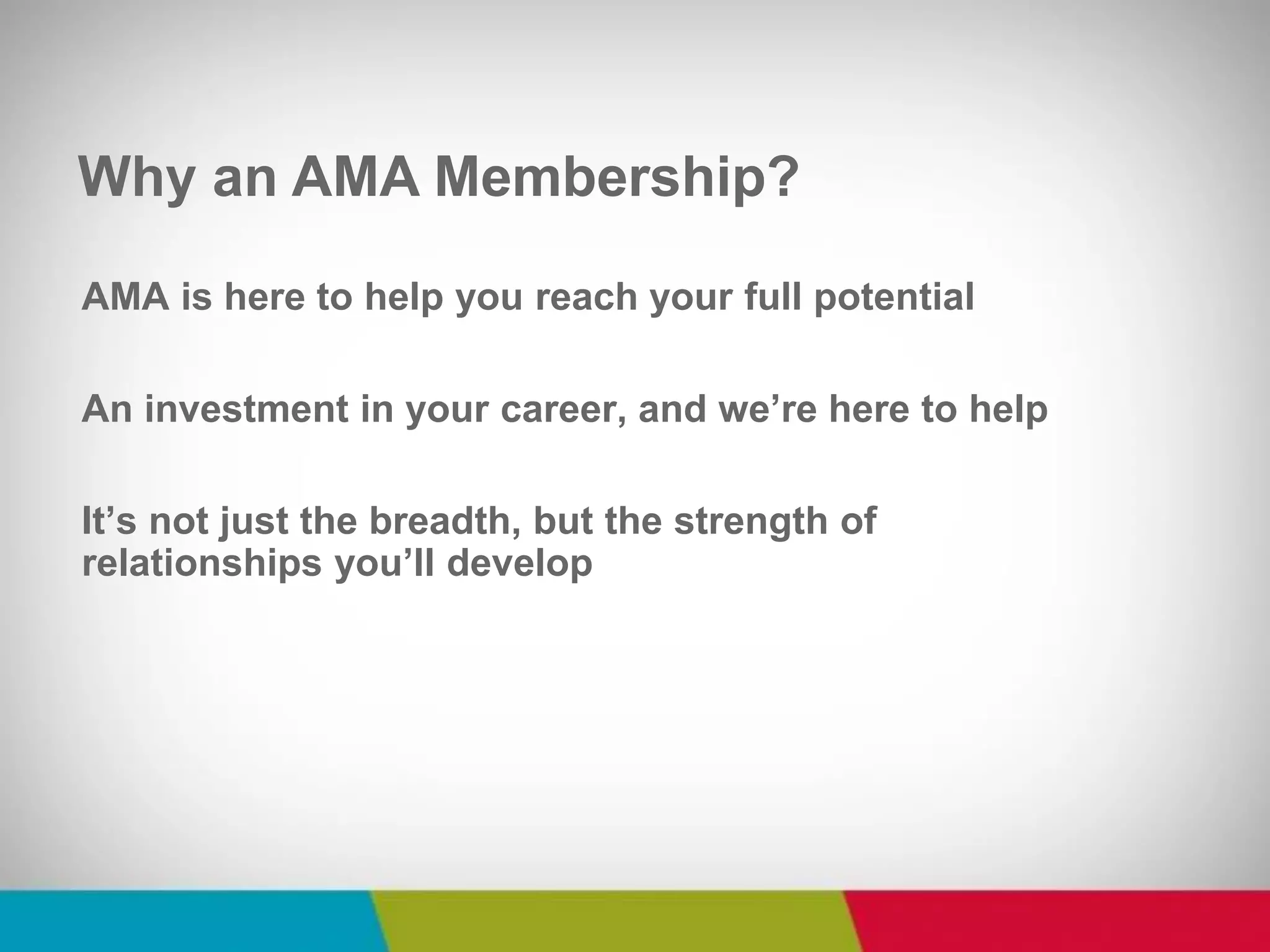 Why an AMA Membership?

AMA is here to help you reach your full potential

An investment in your career, and we’re here to help

It’s not just the breadth, but the strength of relationships you’ll develop